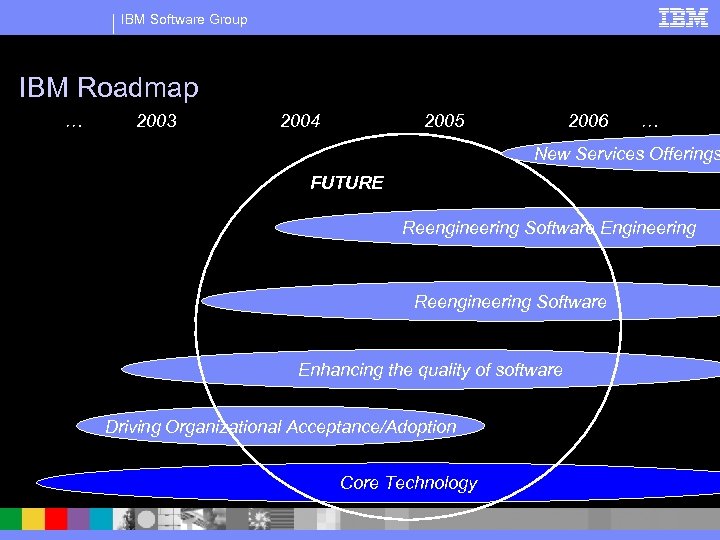 IBM Software Group

IBM

IBM Roadmap

… 2003 2004 2005 2006 …

New Services Offerings

FUTURE

Reengineering Software Engineering

Reengineering Software

Enhancing the quality of software

Driving Organizational Acceptance/Adoption

Core Technology